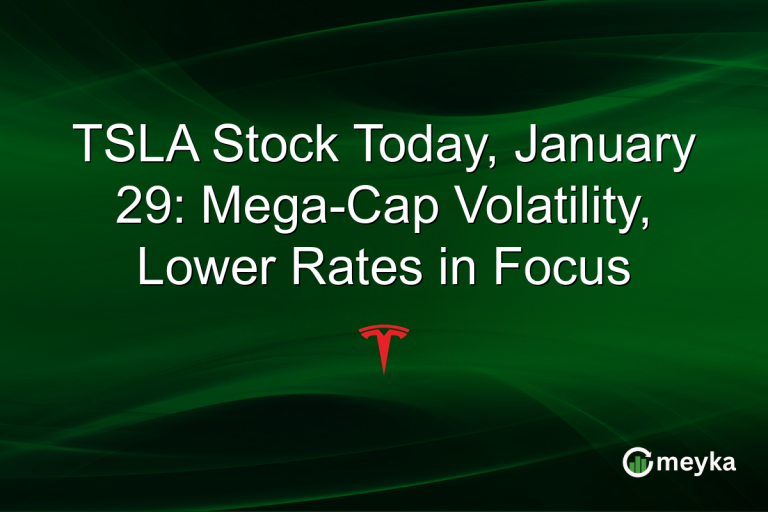 TSLA Stock Today, January 29: Mega-Cap Volatility, Lower Rates in Focus

meyka